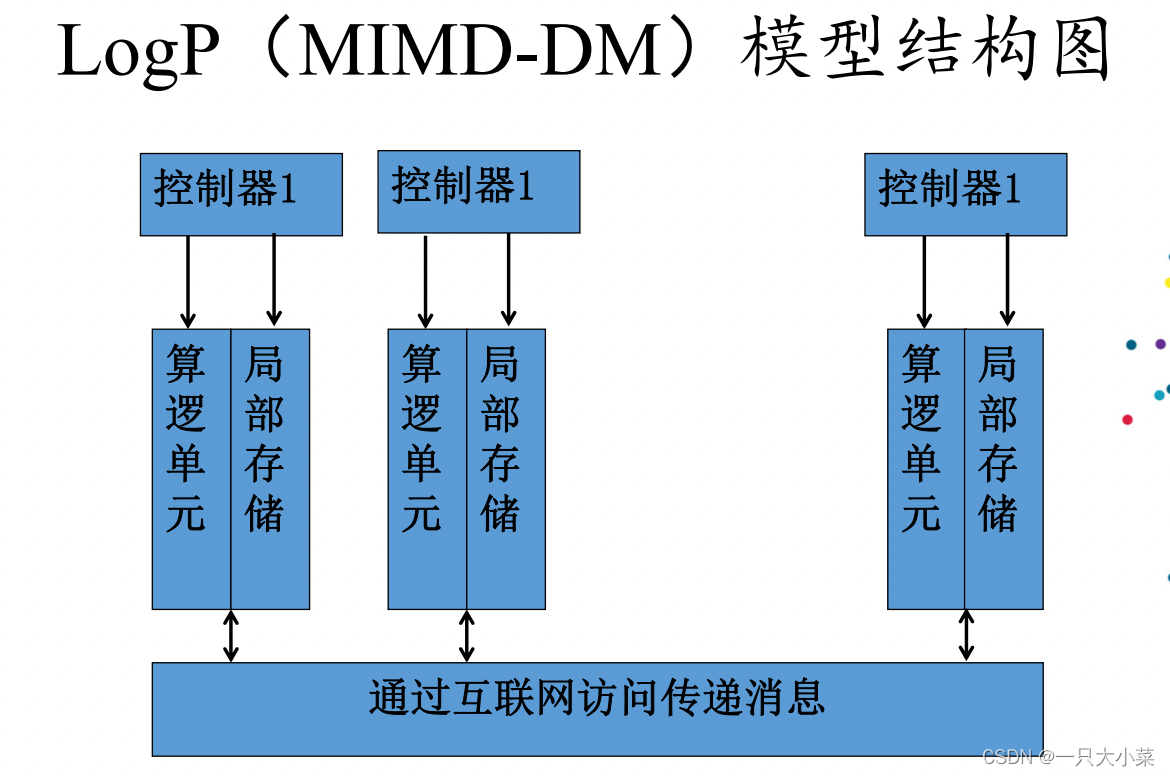 LogP（MIMD-DM）模型结构图

控制器1

控制器1

控制器1

算逻单元

局部存储

算逻单元

局部存储

算逻单元

局部存储

通过互联网访问传递消息

CSDN @一只大小菜